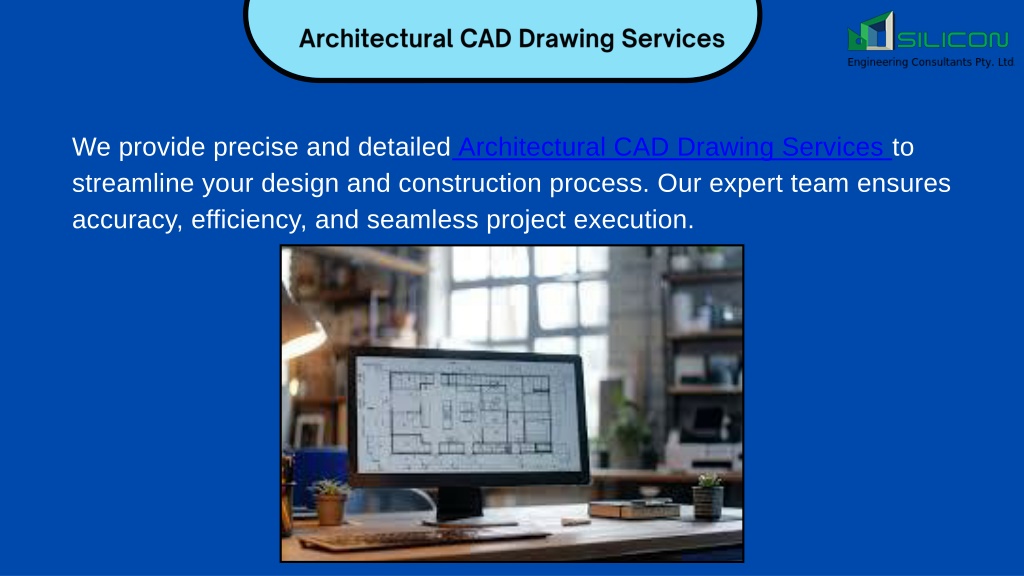 Architectural CAD Drawing Services

SILICON
Engineering Consultants Pty. Ltd

We provide precise and detailed Architectural CAD Drawing Services to streamline your design and construction process. Our expert team ensures accuracy, efficiency, and seamless project execution.